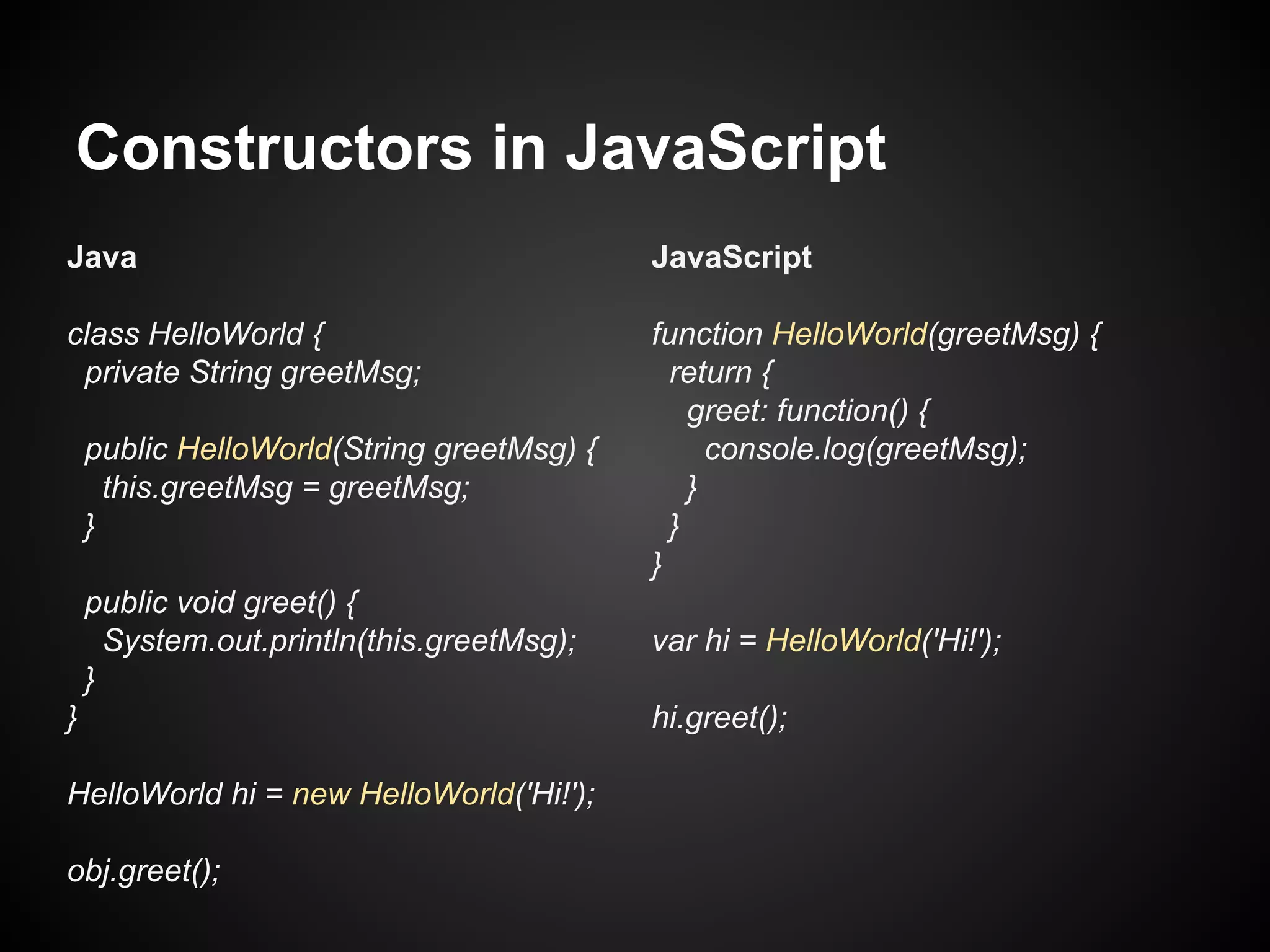 Constructors in JavaScript

Java

class HelloWorld {
  private String greetMsg;

  public HelloWorld(String greetMsg) {
    this.greetMsg = greetMsg;
  }

  public void greet() {
    System.out.println(this.greetMsg);
  }
}

HelloWorld hi = new HelloWorld('Hi!');

obj.greet();

JavaScript

function HelloWorld(greetMsg) {
  return {
    greet: function() {
      console.log(greetMsg);
    }
  }
}

var hi = HelloWorld('Hi!');

hi.greet();